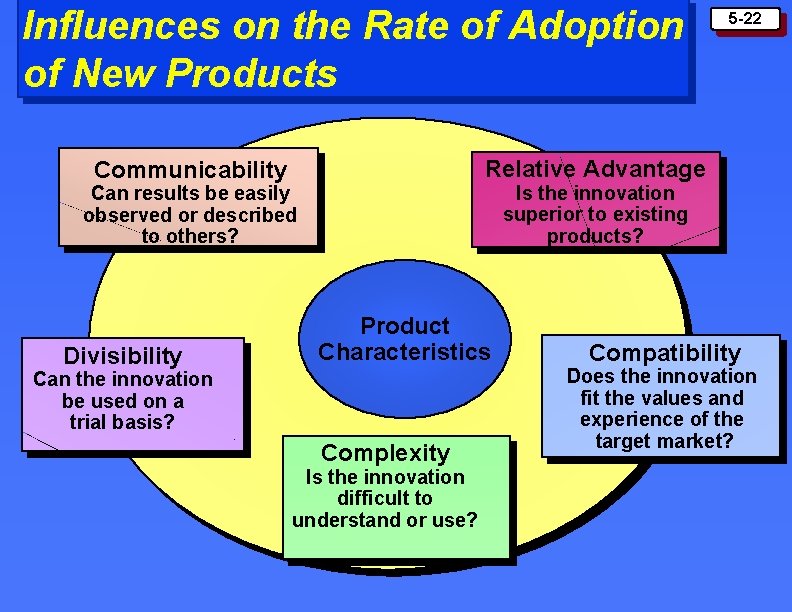 Influences on the Rate of Adoption of New Products

5-22

Communicability
Can results be easily observed or described to others?

Relative Advantage
Is the innovation superior to existing products?

Product Characteristics

Divisibility
Can the innovation be used on a trial basis?

Compatibility
Does the innovation fit the values and experience of the target market?

Complexity
Is the innovation difficult to understand or use?